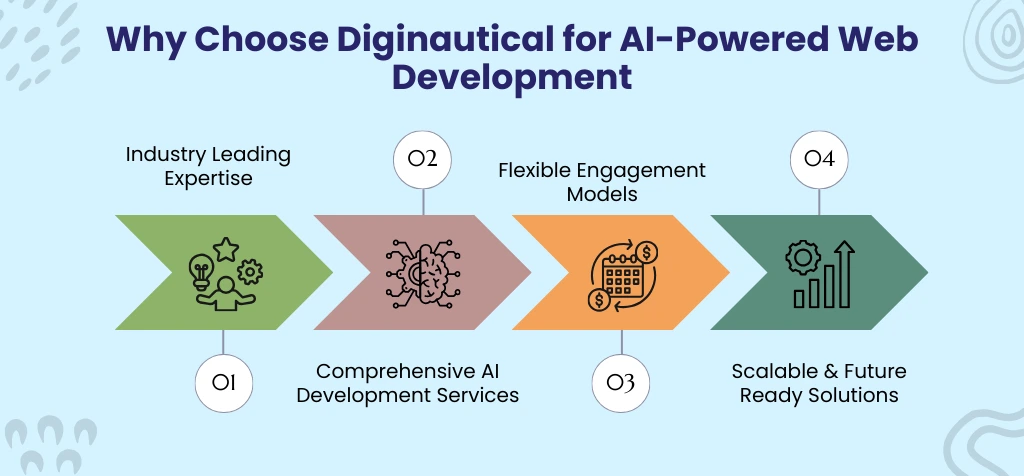 Why Choose Diginautical for AI-Powered Web Development

Industry Leading Expertise

01

02

Comprehensive AI Development Services

Flexible Engagement Models

03

04

Scalable & Future Ready Solutions